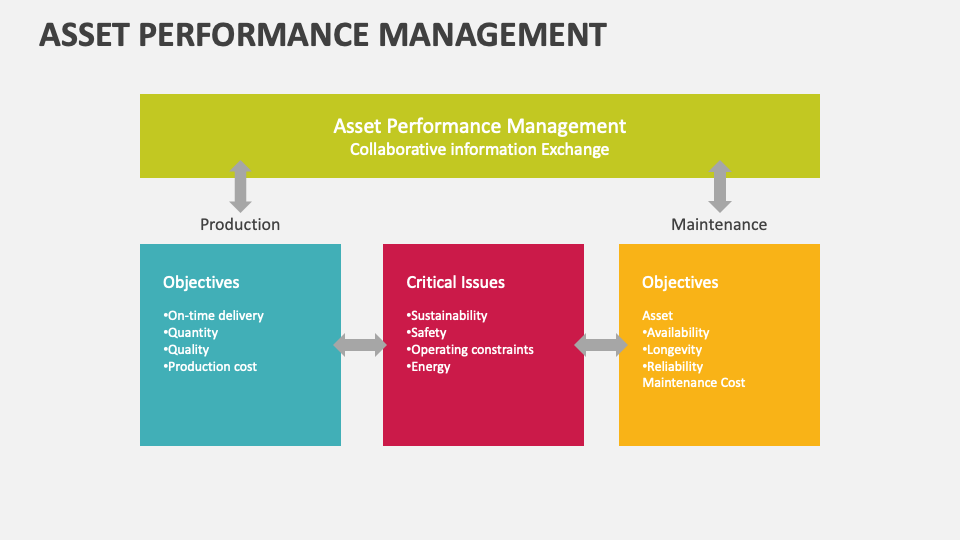 ASSET PERFORMANCE MANAGEMENT

Asset Performance Management
Collaborative information Exchange

Production

Maintenance

Objectives

•On-time delivery
•Quantity
•Quality
•Production cost

Critical Issues

•Sustainability
•Safety
•Operating constraints
•Energy

Objectives

Asset
•Availability
•Longevity
•Reliability
Maintenance Cost